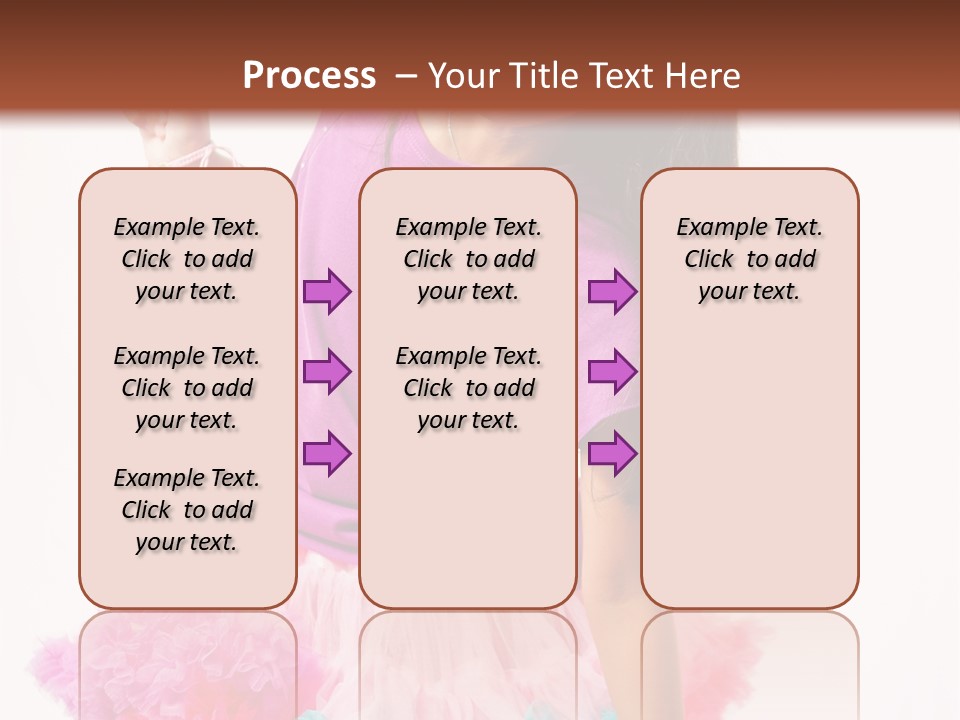 Process – Your Title Text Here

Example Text. Click to add your text.

Example Text. Click to add your text.

Example Text. Click to add your text.

Example Text. Click to add your text.

Example Text. Click to add your text.

Example Text. Click to add your text.